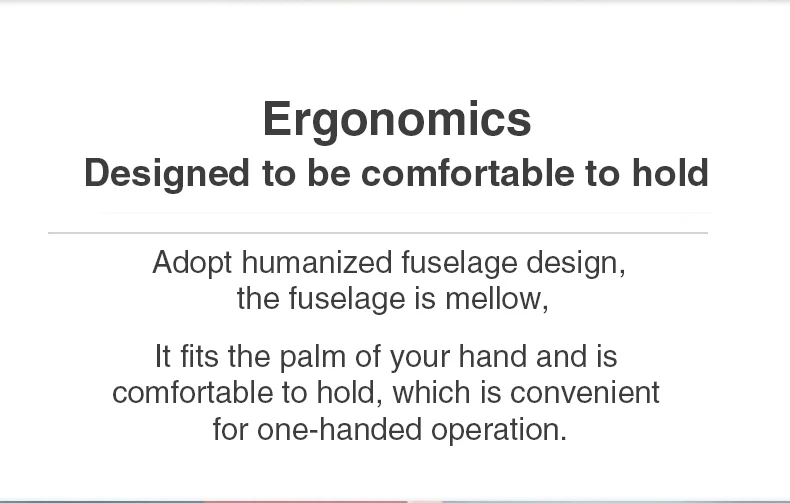 Ergonomics
Designed to be comfortable to hold

Adopt humanized fuselage design, the fuselage is mellow,

It fits the palm of your hand and is comfortable to hold, which is convenient for one-handed operation.